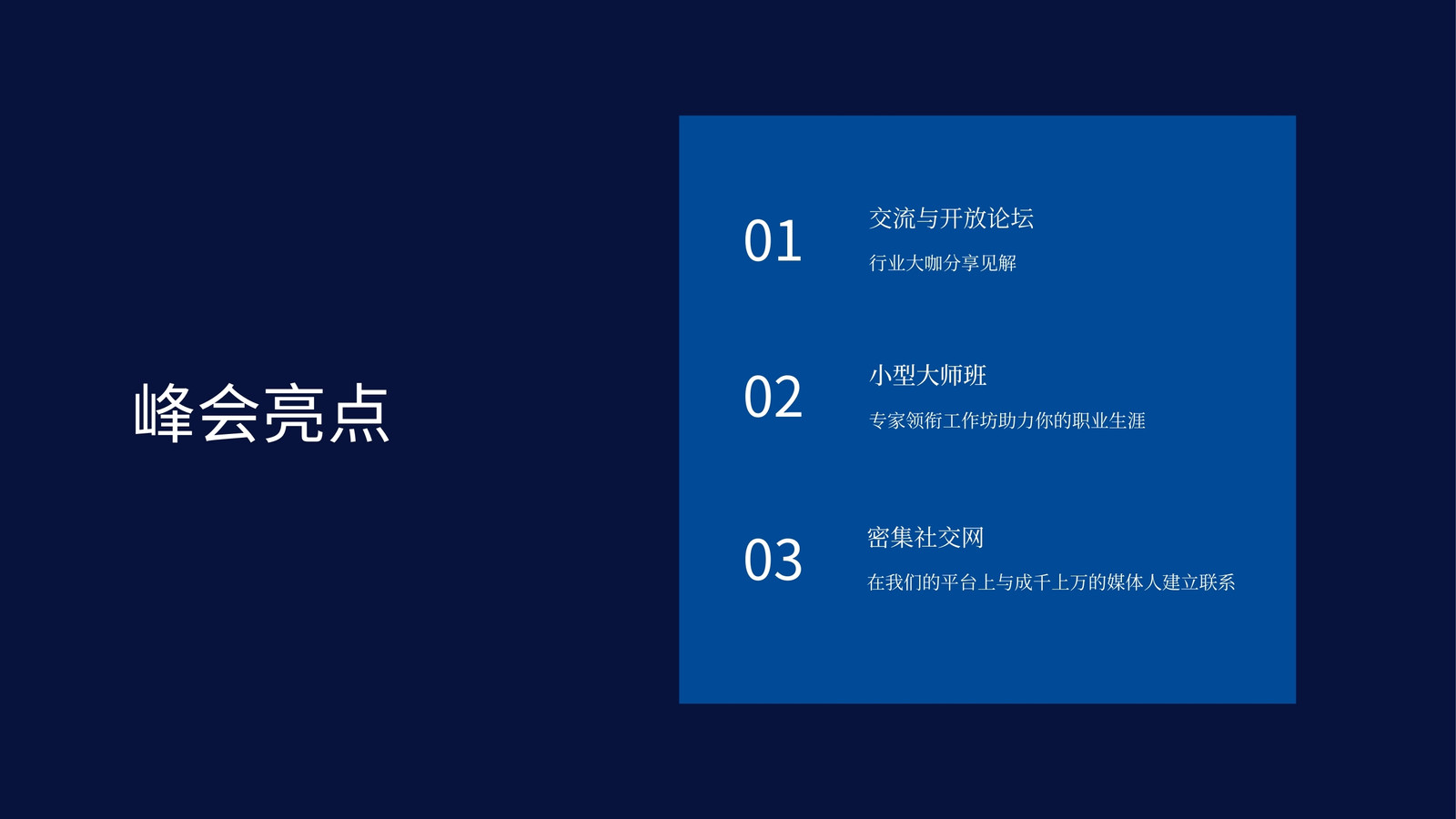 峰会亮点

01
交流与开放论坛
行业大咖分享见解

02
小型大师班
专家领衔工作坊助力你的职业生涯

03
密集社交网
在我们的平台上与成千上万的媒体人建立联系